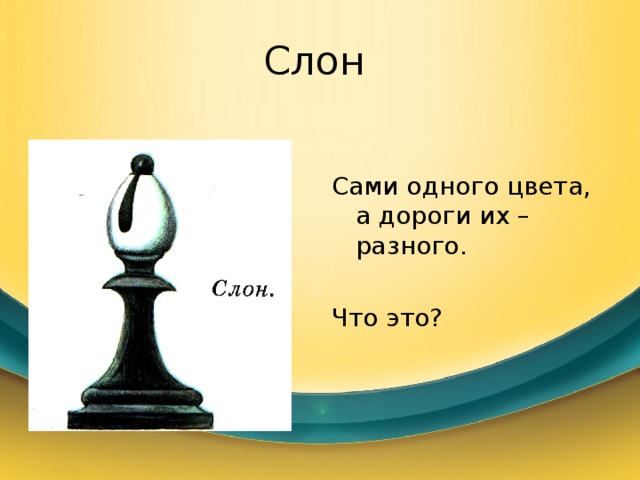 Слон

Слон.

Сами одного цвета, а дороги их – разного.

Что это?